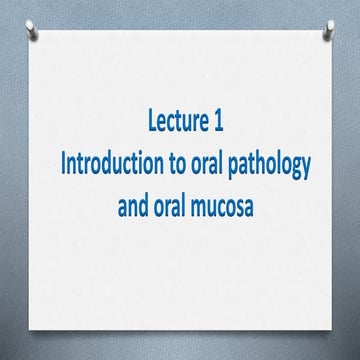 Lecture 1
Introduction to oral pathology and oral mucosa